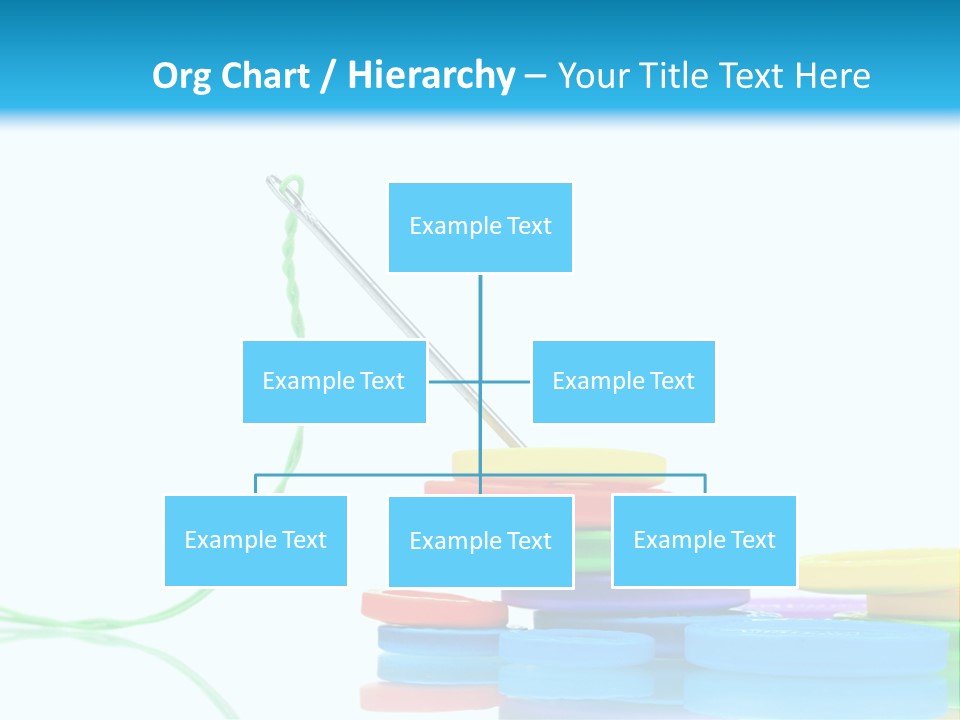 Org Chart / Hierarchy – Your Title Text Here

Example Text

Example Text

Example Text

Example Text

Example Text

Example Text